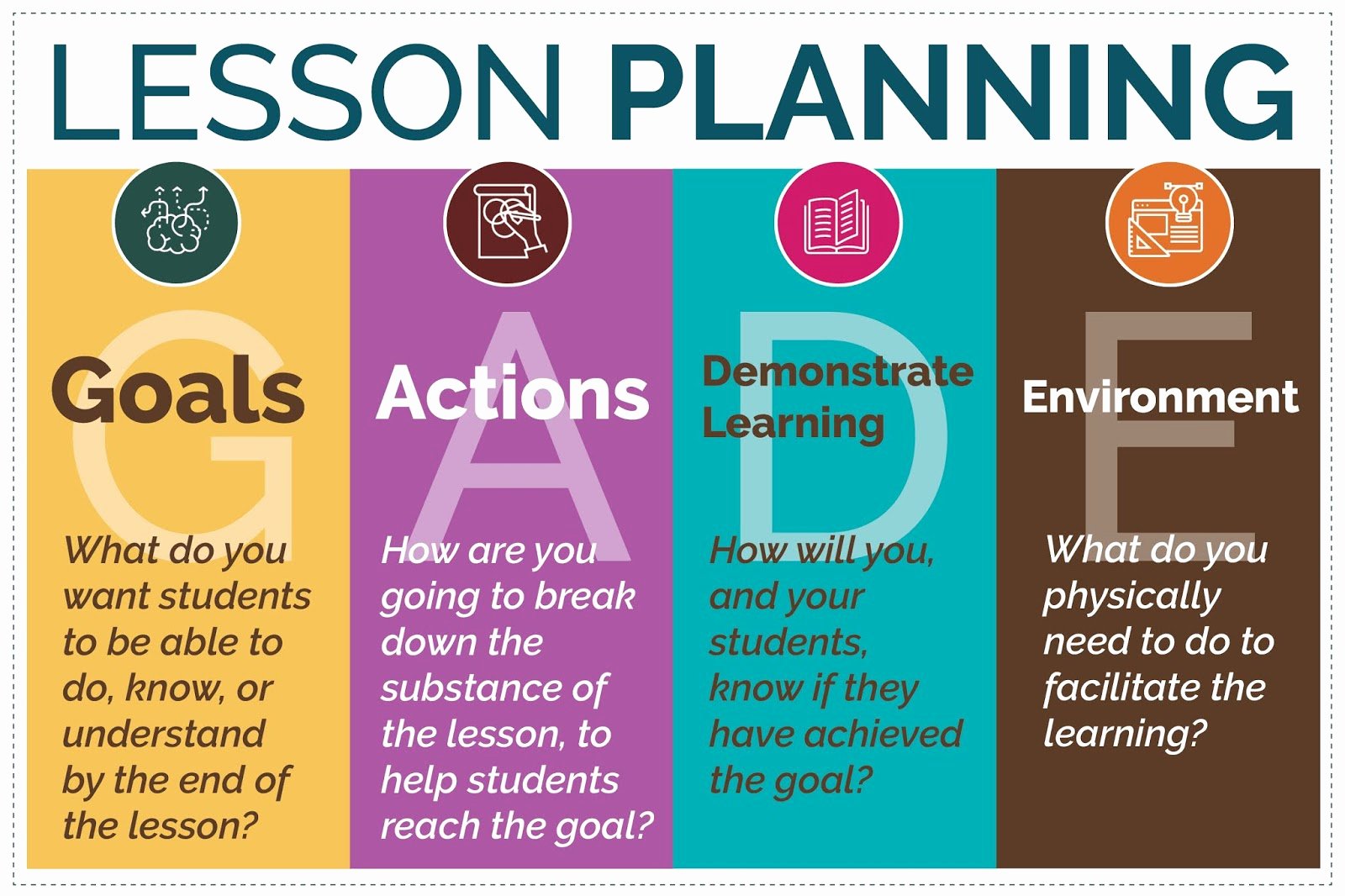 LESSON PLANNING

G
Goals
What do you want students to be able to do, know, or understand by the end of the lesson?

A
Actions
How are you going to break down the substance of the lesson, to help students reach the goal?

D
Demonstrate Learning
How will you, and your students, know if they have achieved the goal?

E
Environment
What do you physically need to do to facilitate the learning?